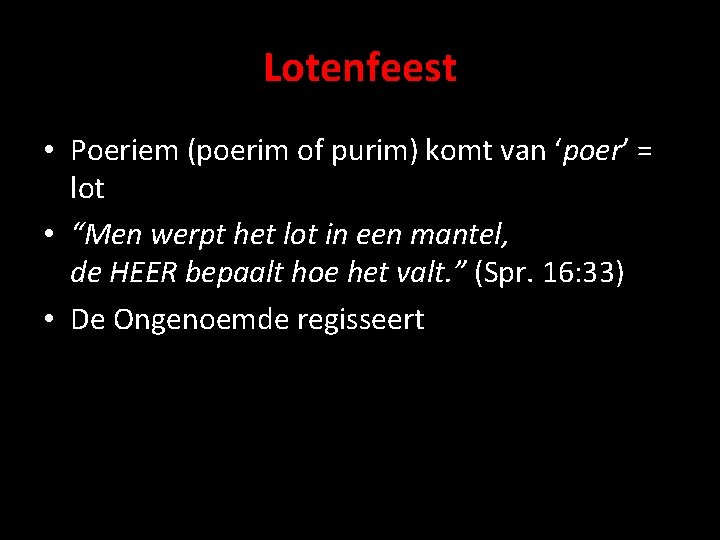 Lotenfeest

• Poeriem (poerim of purim) komt van ‘poer’ = lot

• “Men werpt het lot in een mantel, de HEER bepaalt hoe het valt.” (Spr. 16:33)

• De Ongenoemde regisseert